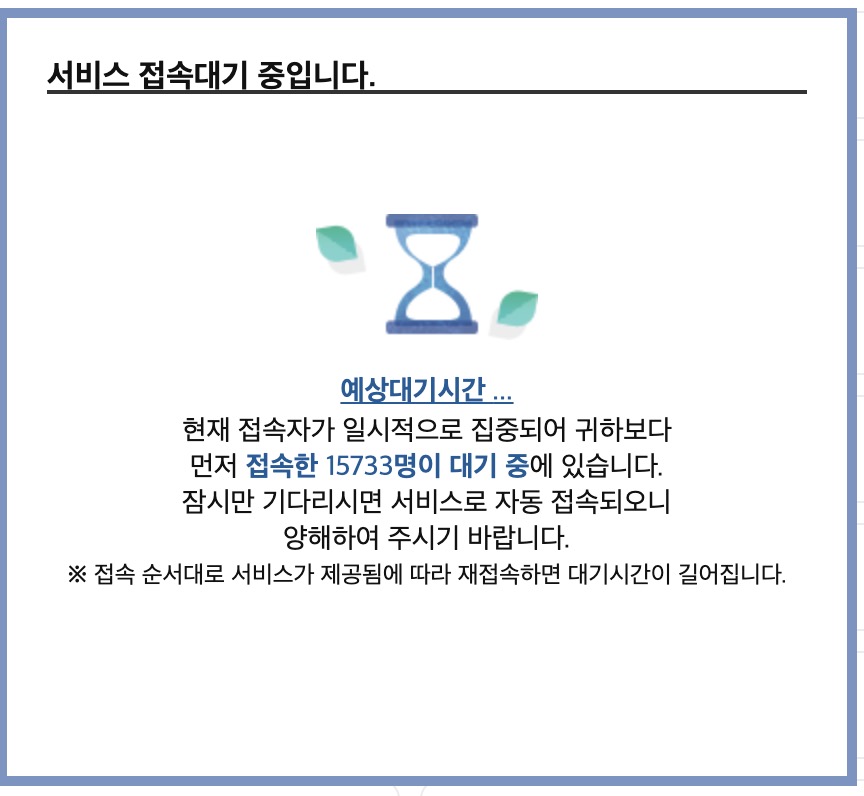 서비스 접속대기 중입니다.

예상대기시간 ...
현재 접속자가 일시적으로 집중되어 귀하보다 먼저 접속한 15733명이 대기 중에 있습니다. 잠시만 기다리시면 서비스로 자동 접속되오니 양해하여 주시기 바랍니다.
※ 접속 순서대로 서비스가 제공됨에 따라 재접속하면 대기시간이 길어집니다.